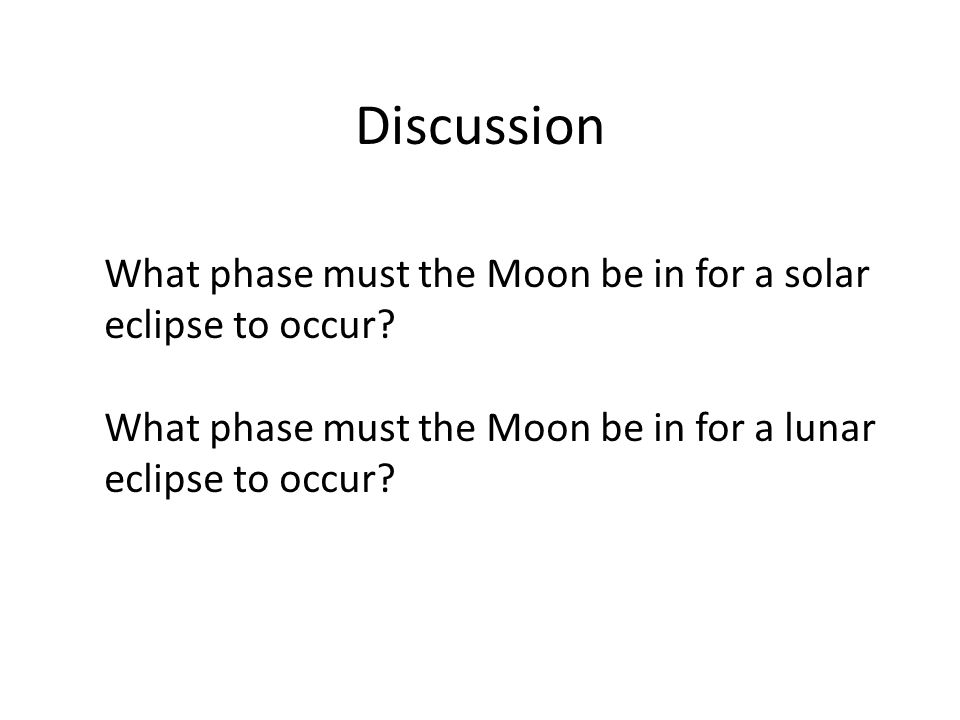 Discussion

What phase must the Moon be in for a solar eclipse to occur?

What phase must the Moon be in for a lunar eclipse to occur?